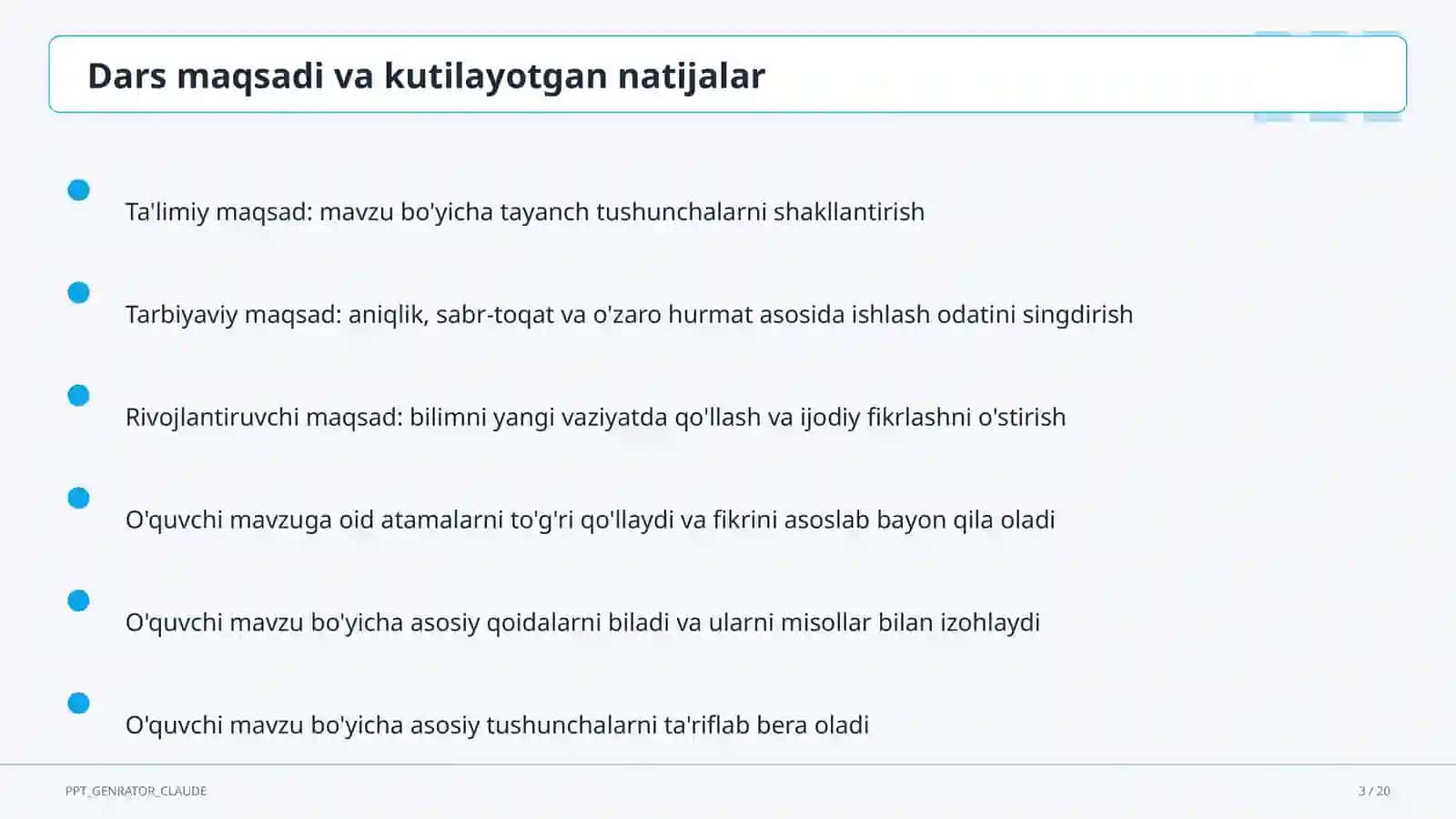 Dars maqsadi va kutilayotgan natijalar

Ta'limiy maqsad: mavzu bo'yicha tayanch tushunchalarni shakllantirish

Tarbiyaviy maqsad: aniqlik, sabr-toqat va o'zaro hurmat asosida ishlash odatini singdirish

Rivojlantiruvchi maqsad: bilimni yangi vaziyatda qo'llash va ijodiy fikrlashni o'stirish

O'quvchi mavzuga oid atamalarni to'g'ri qo'llaydi va fikrini asoslab bayon qila oladi

O'quvchi mavzu bo'yicha asosiy qoidalarni biladi va ularni misollar bilan izohlaydi

O'quvchi mavzu bo'yicha asosiy tushunchalarni ta'riflab bera oladi

PPT_GENRATOR_CLAUDE

3 / 20